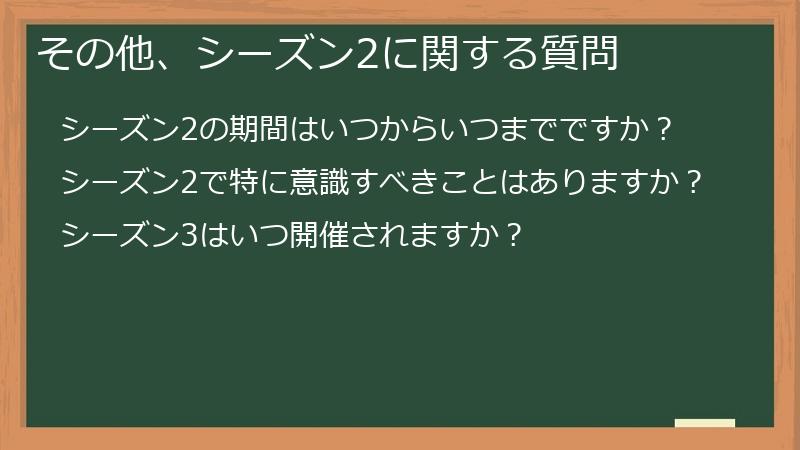 その他、シーズン2に関する質問

シーズン2の期間はいつからいつまでですか？

シーズン2で特に意識すべきことはありますか？

シーズン3はいつ開催されますか？